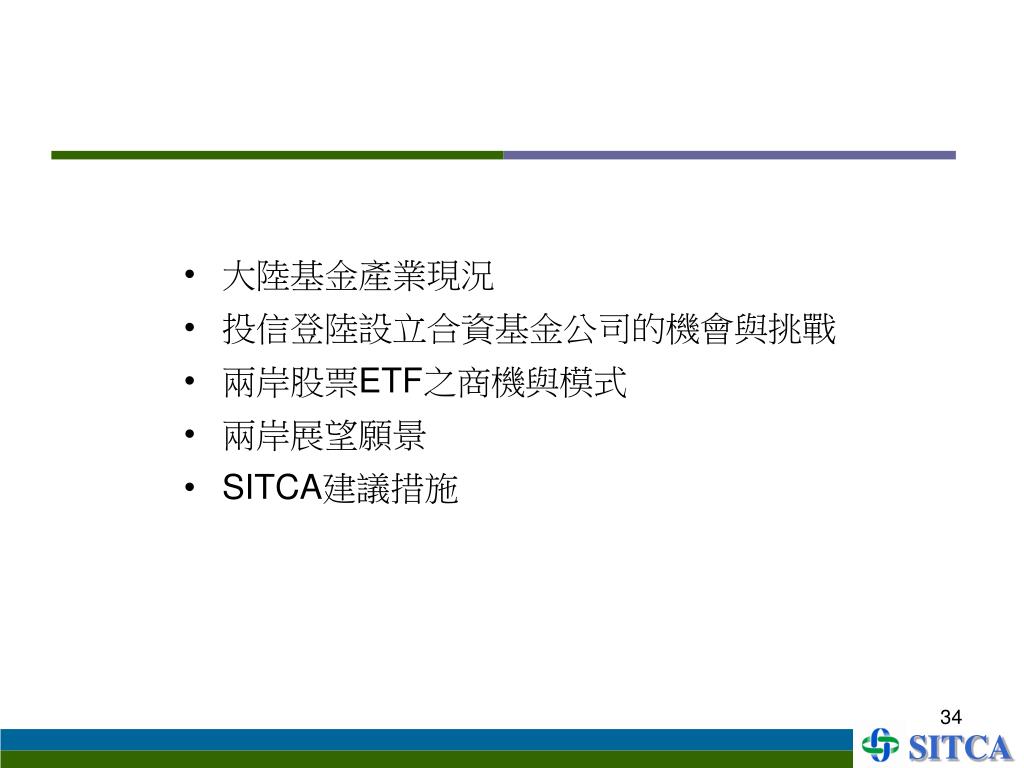 • 大陸基金產業現況
• 投信登陸設立合資基金公司的機會與挑戰
• 兩岸股票ETF之商機與模式
• 兩岸展望願景
• SITCA建議措施

34

SITCA